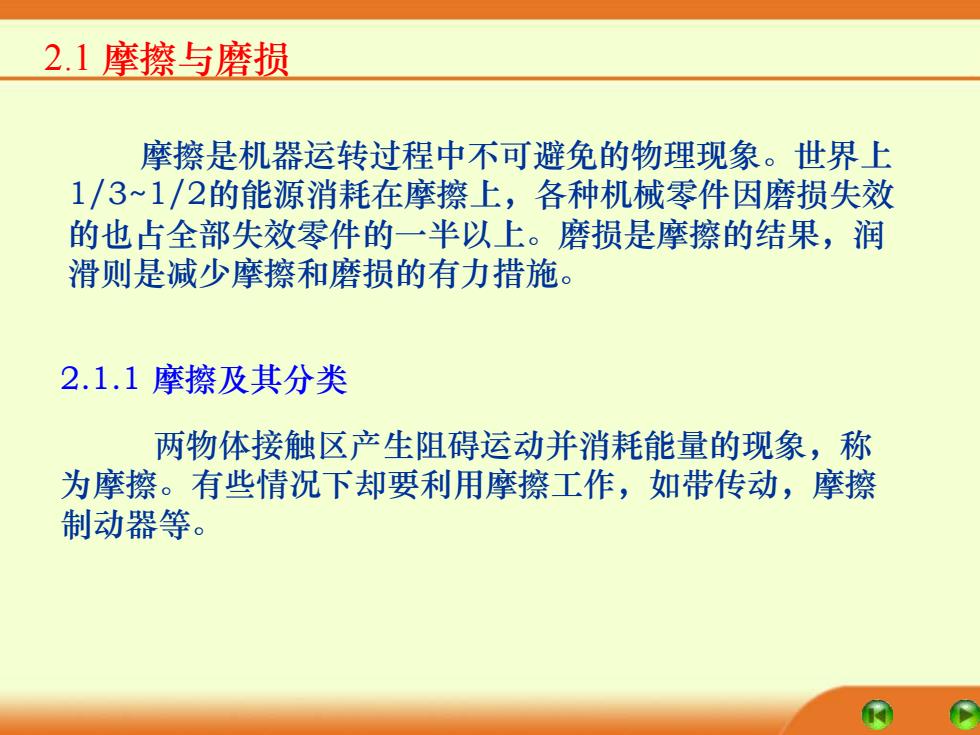 2.1 摩擦与磨损

摩擦是机器运转过程中不可避免的物理现象。世界上1/3~1/2的能源消耗在摩擦上，各种机械零件因磨损失效的也占全部失效零件的一半以上。磨损是摩擦的结果，润滑则是减少摩擦和磨损的有力措施。

2.1.1 摩擦及其分类

两物体接触区产生阻碍运动并消耗能量的现象，称为摩擦。有些情况下却要利用摩擦工作，如带传动，摩擦制动器等。